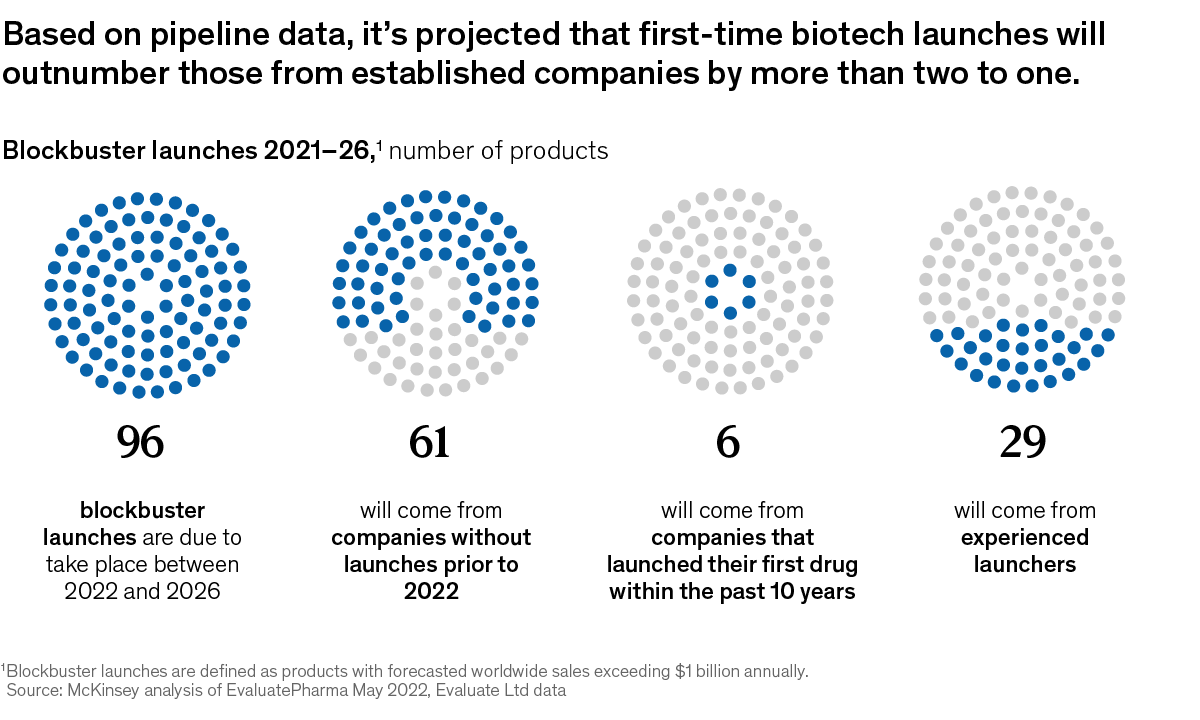 Based on pipeline data, it's projected that first-time biotech launches will outnumber those from established companies by more than two to one.

Blockbuster launches 2021–26,$^1$ number of products

96

blockbuster launches are due to take place between 2022 and 2026

61

will come from companies without launches prior to 2022

6

will come from companies that launched their first drug within the past 10 years

29

will come from experienced launchers

$^1$Blockbuster launches are defined as products with forecasted worldwide sales exceeding \$1 billion annually.
Source: McKinsey analysis of EvaluatePharma May 2022, Evaluate Ltd data